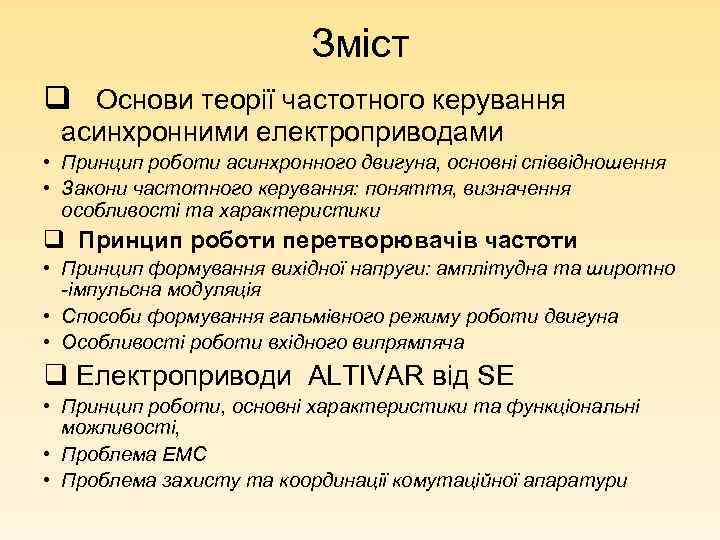 Зміст

❑ Основи теорії частотного керування асинхронними електроприводами

• Принцип роботи асинхронного двигуна, основні співвідношення
• Закони частотного керування: поняття, визначення особливості та характеристики

❑ Принцип роботи перетворювачів частоти

• Принцип формування вихідної напруги: амплітудна та широтно -імпульсна модуляція
• Способи формування гальмівного режиму роботи двигуна
• Особливості роботи вхідного випрямляча

❑ Електроприводи ALTIVAR від SE

• Принцип роботи, основні характеристики та функціональні можливості,
• Проблема ЕМС
• Проблема захисту та координації комутаційної апаратури